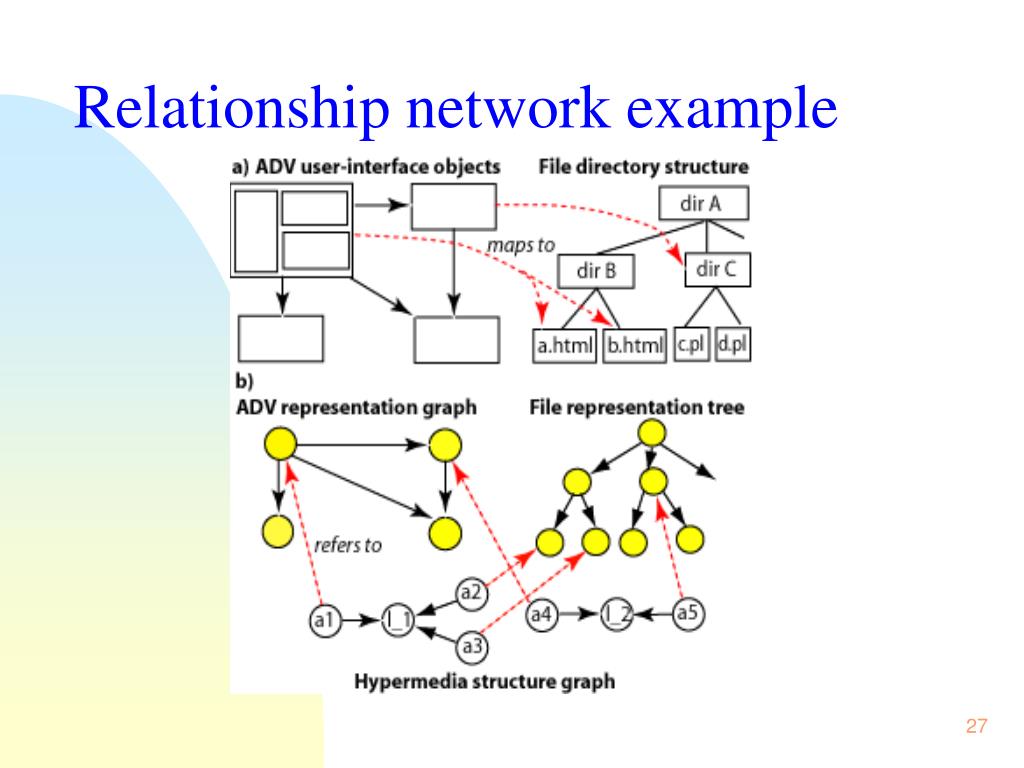 Relationship network example

a) ADV user-interface objects

File directory structure

maps to

dir A

dir B

dir C

a.html

b.html

c.pl

d.pl

b)

ADV representation graph

File representation tree

refers to

a1

l_1

a2

a3

a4

l_2

a5

Hypermedia structure graph

27